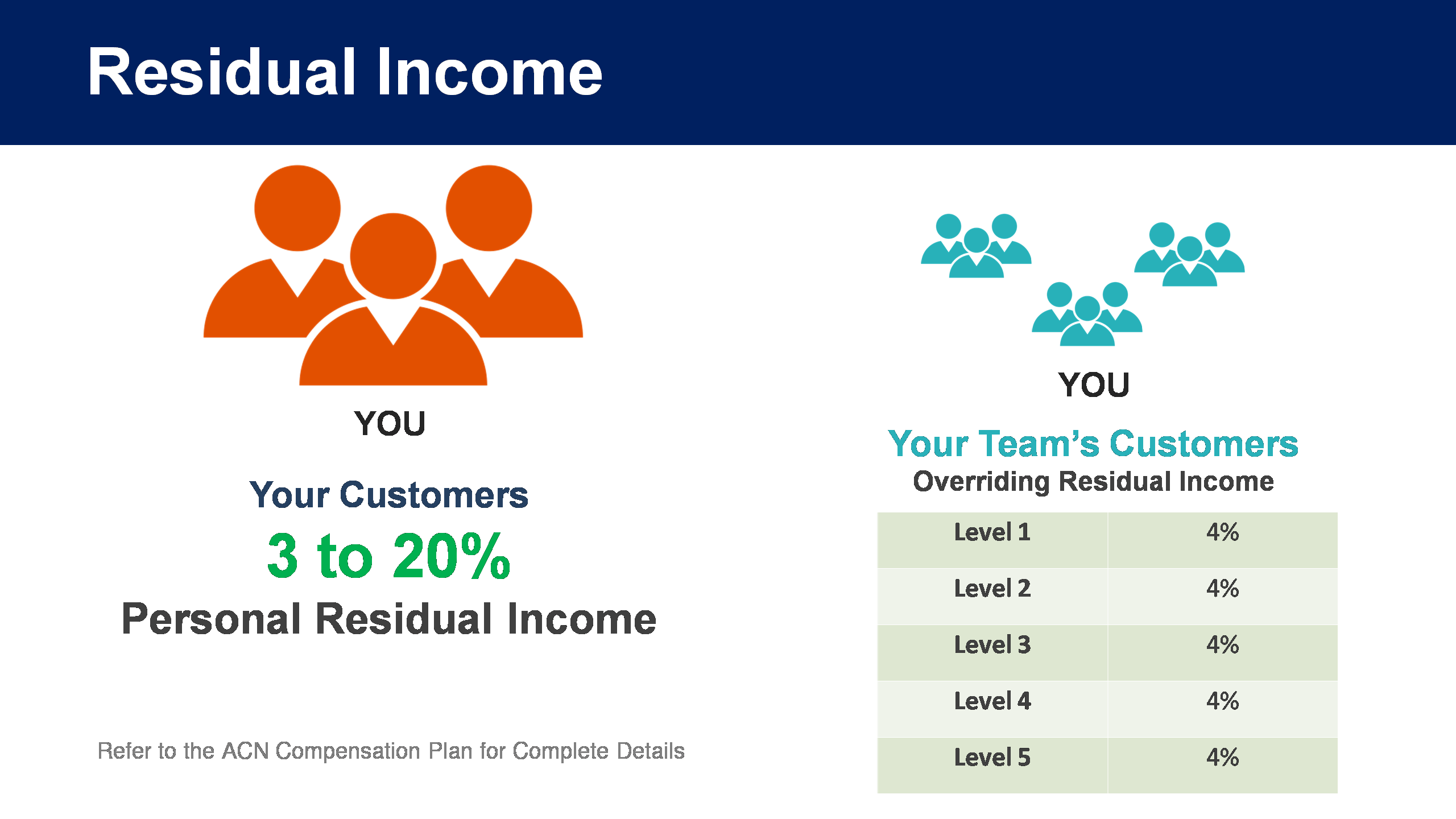 Residual Income

YOU

Your Customers

3 to 20%

Personal Residual Income

Refer to the ACN Compensation Plan for Complete Details

YOU

Your Team's Customers

Overriding Residual Income

| Level 1 | 4% |
|---|---|
| Level 2 | 4% |
| Level 3 | 4% |
| Level 4 | 4% |
| Level 5 | 4% |